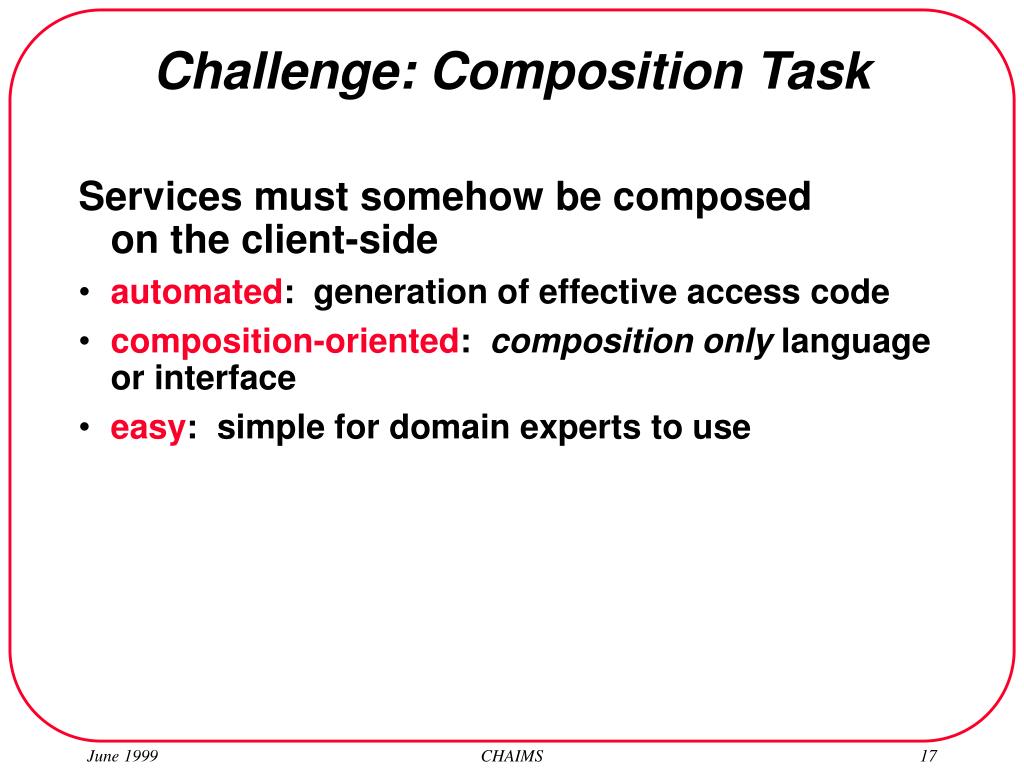 Challenge: Composition Task

Services must somehow be composed on the client-side

• automated: generation of effective access code
• composition-oriented: composition only language or interface
• easy: simple for domain experts to use

June 1999
CHAIMS
17